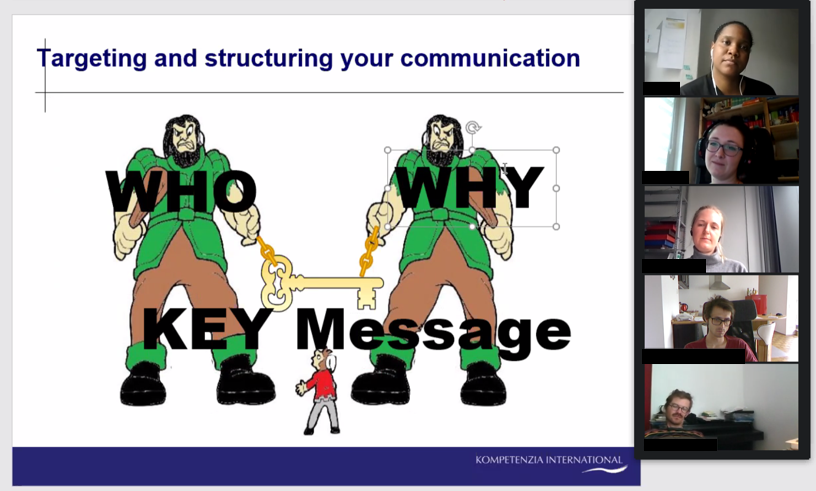 Targeting and structuring your communication

WHO

WHY

KEY Message

KOMPETENZIA INTERNATIONAL